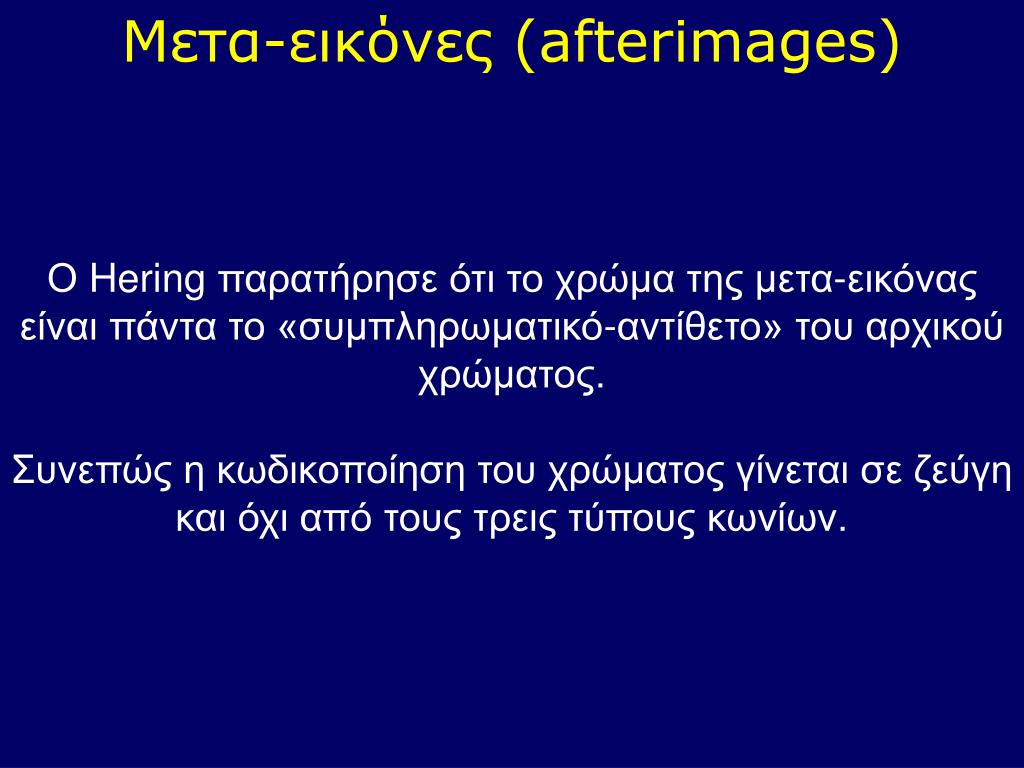 Μετα-εικόνες (afterimages)

Ο Hering παρατήρησε ότι το χρώμα της μετα-εικόνας είναι πάντα το «συμπληρωματικό-αντίθετο» του αρχικού χρώματος.

Συνεπώς η κωδικοποίηση του χρώματος γίνεται σε ζεύγη και όχι από τους τρεις τύπους κωνίων.